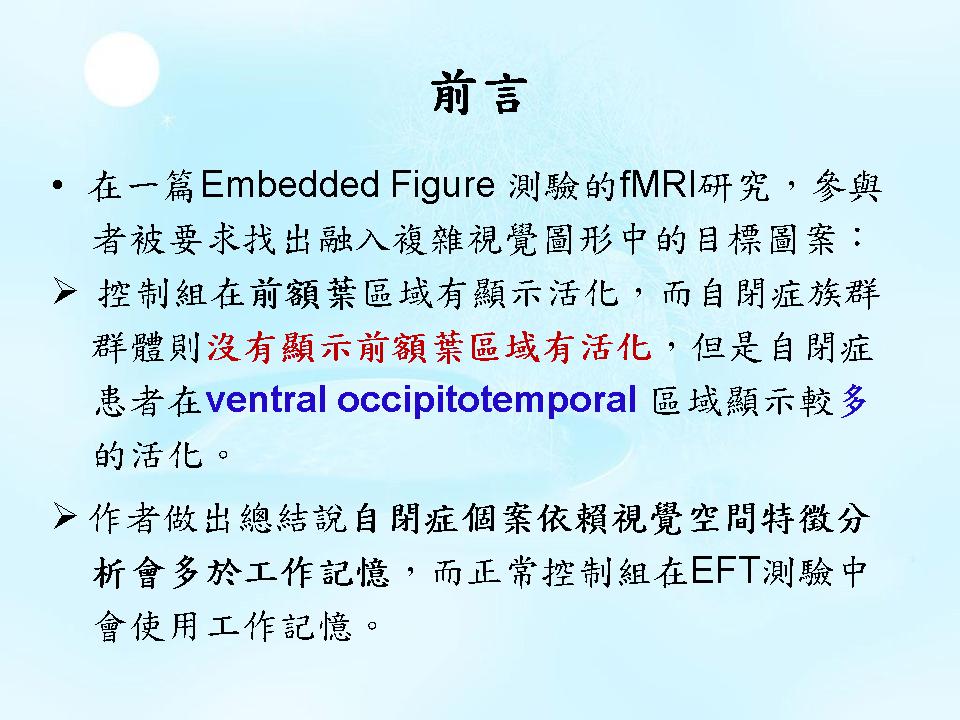 前言

• 在一篇Embedded Figure 測驗的fMRI研究，參與者被要求找出融入複雜視覺圖形中的目標圖案：

➢ 控制組在前額葉區域有顯示活化，而自閉症族群群體則沒有顯示前額葉區域有活化，但是自閉症患者在ventral occipitotemporal 區域顯示較多的活化。

➢ 作者做出總結說自閉症個案依賴視覺空間特徵分析會多於工作記憶，而正常控制組在EFT測驗中會使用工作記憶。